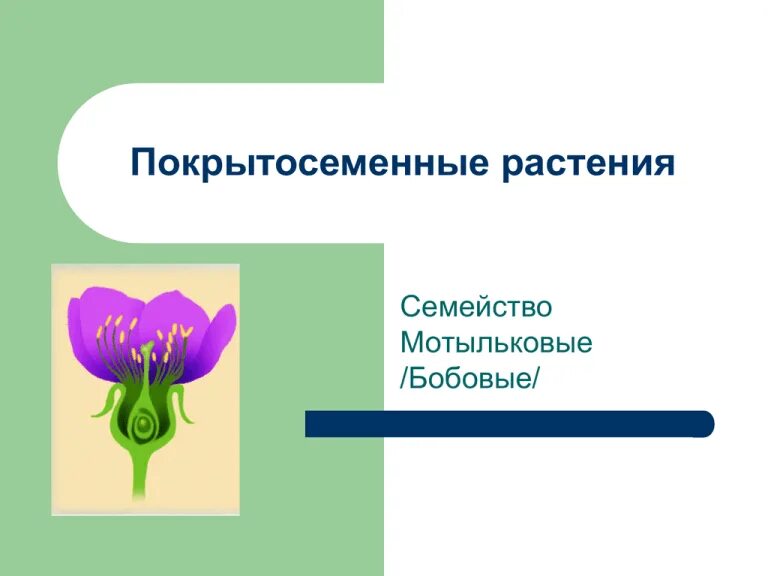 Покрытосеменные растения

Семейство Мотыльковые /Бобовые/